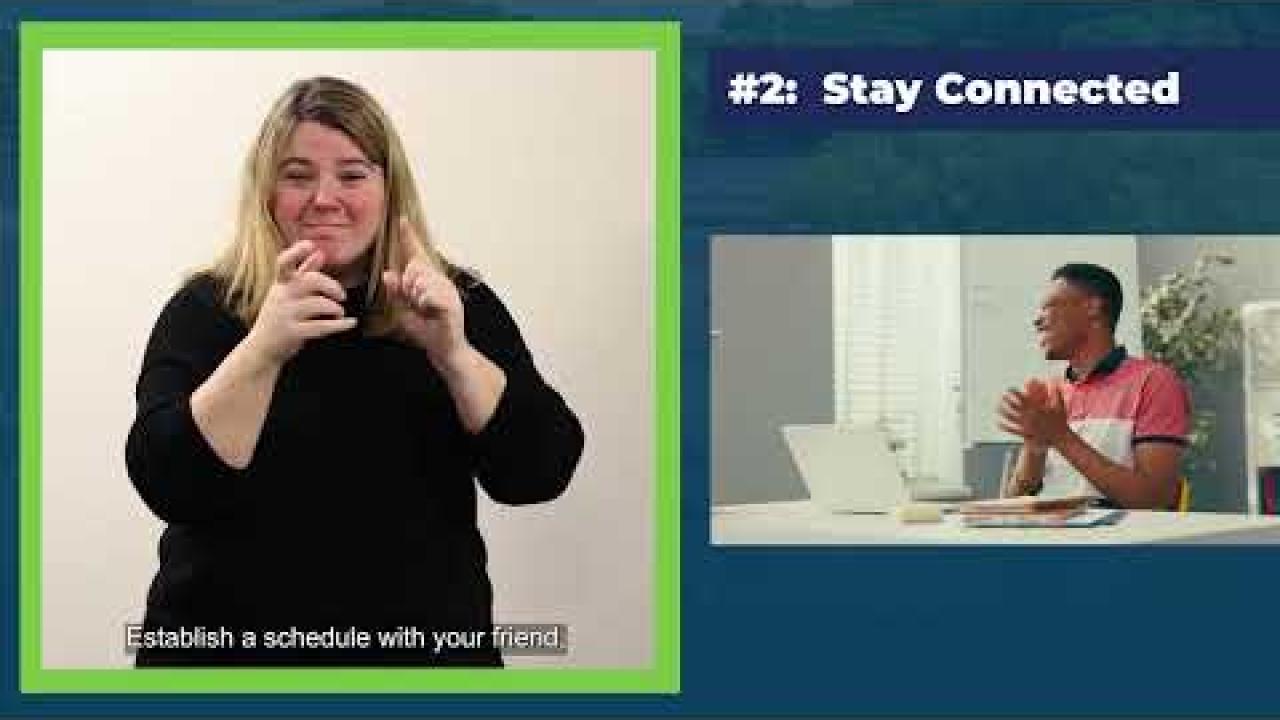 #2: Stay Connected

Establish a schedule with your friend.